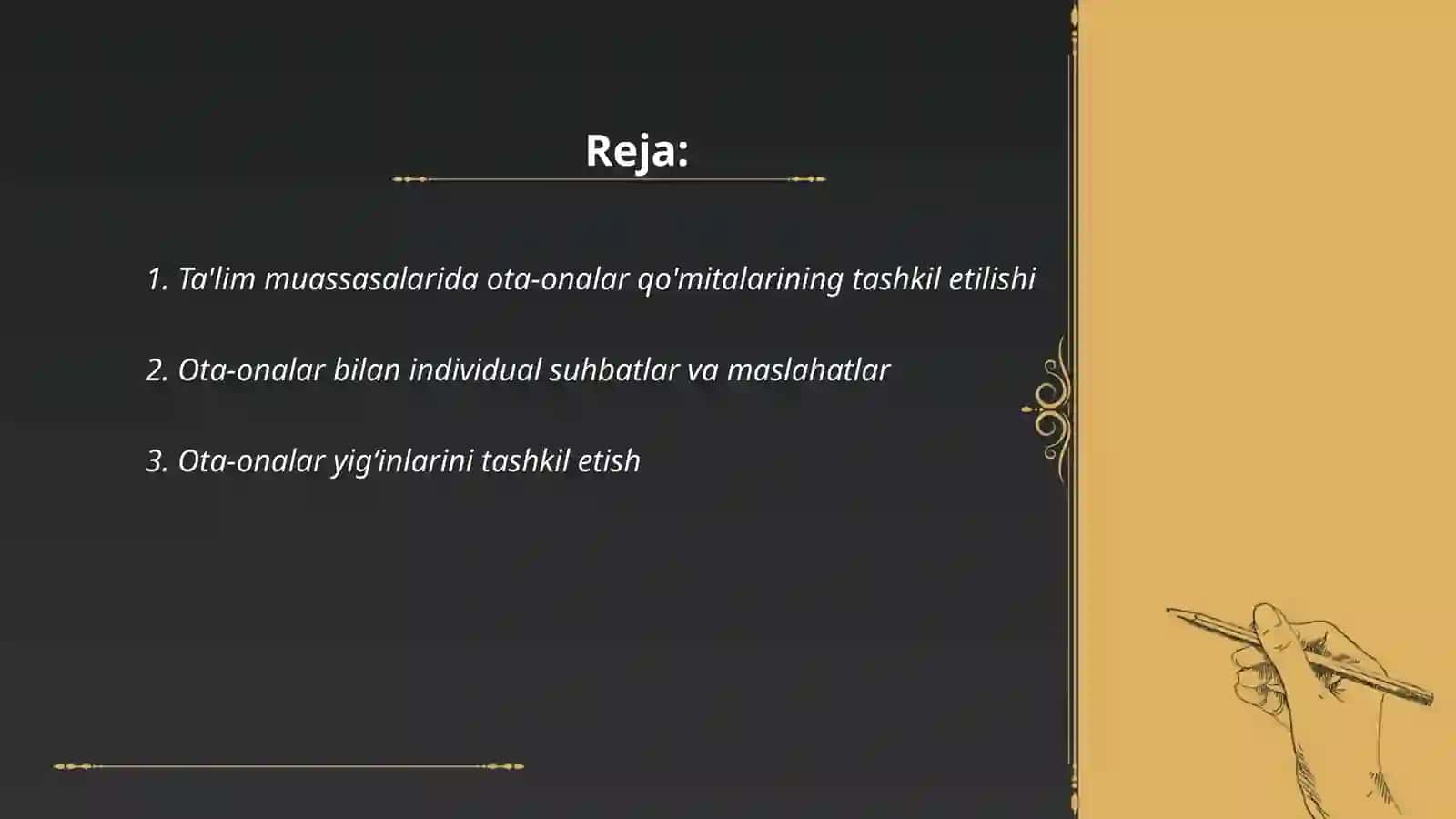 Reja:

1. Ta'lim muassasalarida ota-onalar qo'mitalarining tashkil etilishi

2. Ota-onalar bilan individual suhbatlar va maslahatlar

3. Ota-onalar yig‘inlarini tashkil etish